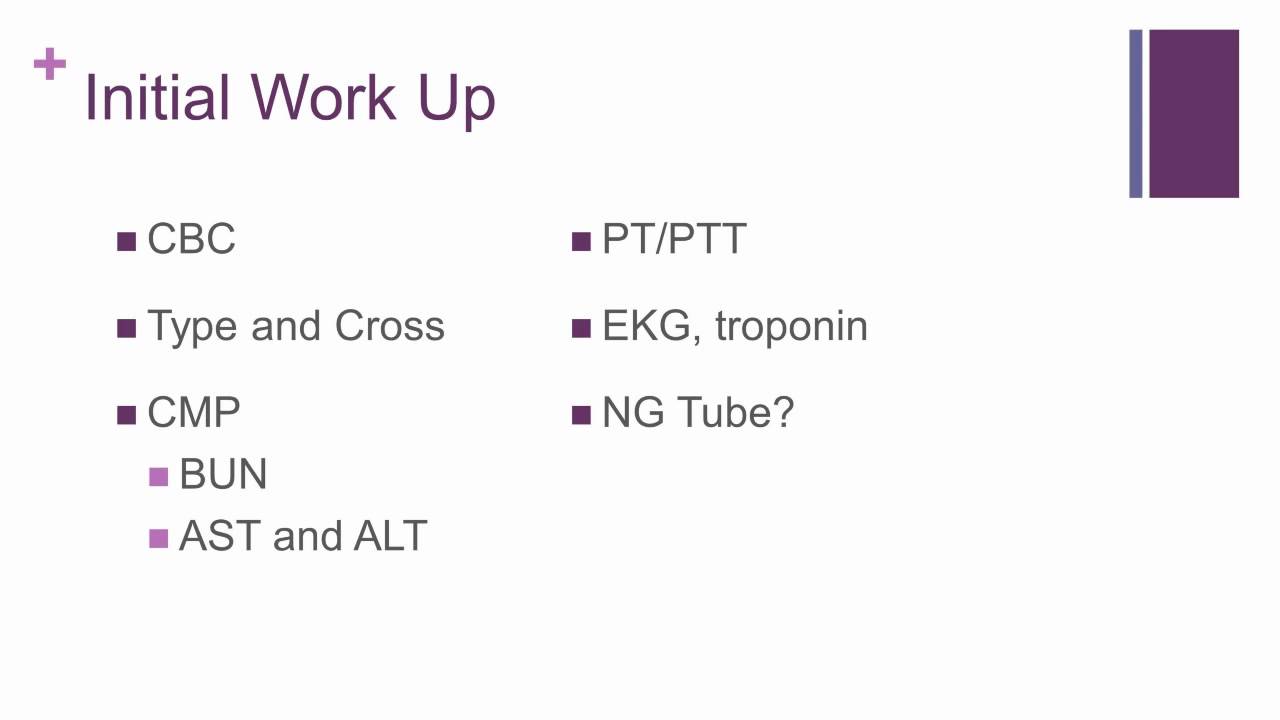 + Initial Work Up

- CBC
- Type and Cross
- CMP
  - BUN
  - AST and ALT

- PT/PTT
- EKG, troponin
- NG Tube?